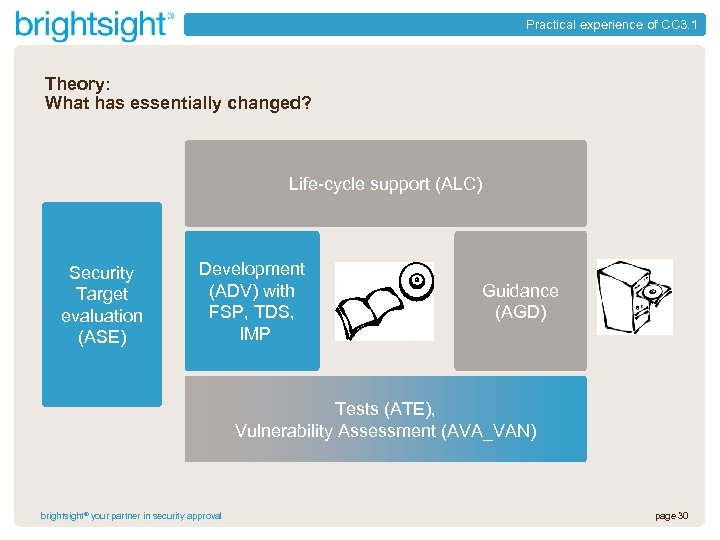 brightsight®

Practical experience of CC3.1

Theory:
What has essentially changed?

Life-cycle support (ALC)

Security Target evaluation (ASE)

Development (ADV) with FSP, TDS, IMP

Guidance (AGD)

Tests (ATE),
Vulnerability Assessment (AVA_VAN)

brightsight® your partner in security approval

page 30